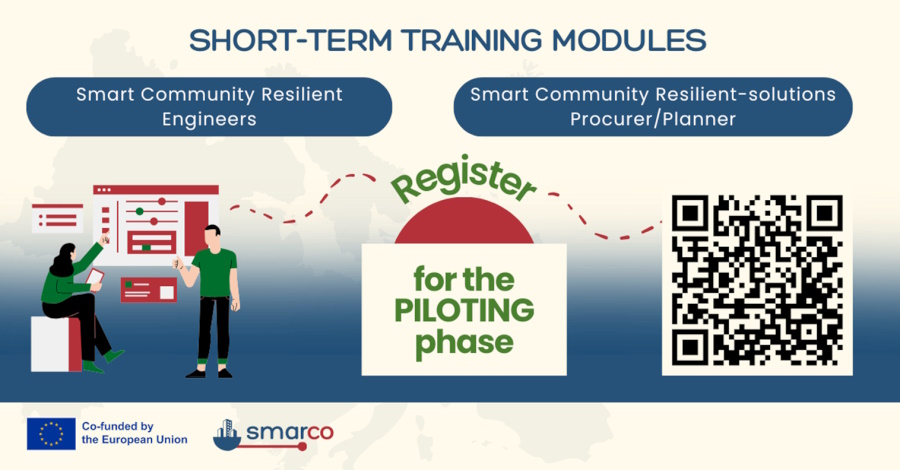 SHORT-TERM TRAINING MODULES

Smart Community Resilient Engineers

Smart Community Resilient-solutions Procurer/Planner

Register

for the PILOTING phase

Co-funded by the European Union

smarco